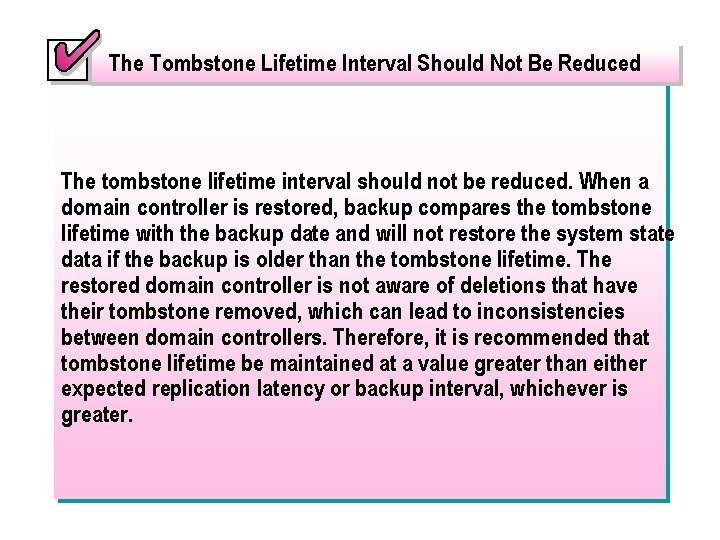 The Tombstone Lifetime Interval Should Not Be Reduced

The tombstone lifetime interval should not be reduced. When a domain controller is restored, backup compares the tombstone lifetime with the backup date and will not restore the system state data if the backup is older than the tombstone lifetime. The restored domain controller is not aware of deletions that have their tombstone removed, which can lead to inconsistencies between domain controllers. Therefore, it is recommended that tombstone lifetime be maintained at a value greater than either expected replication latency or backup interval, whichever is greater.